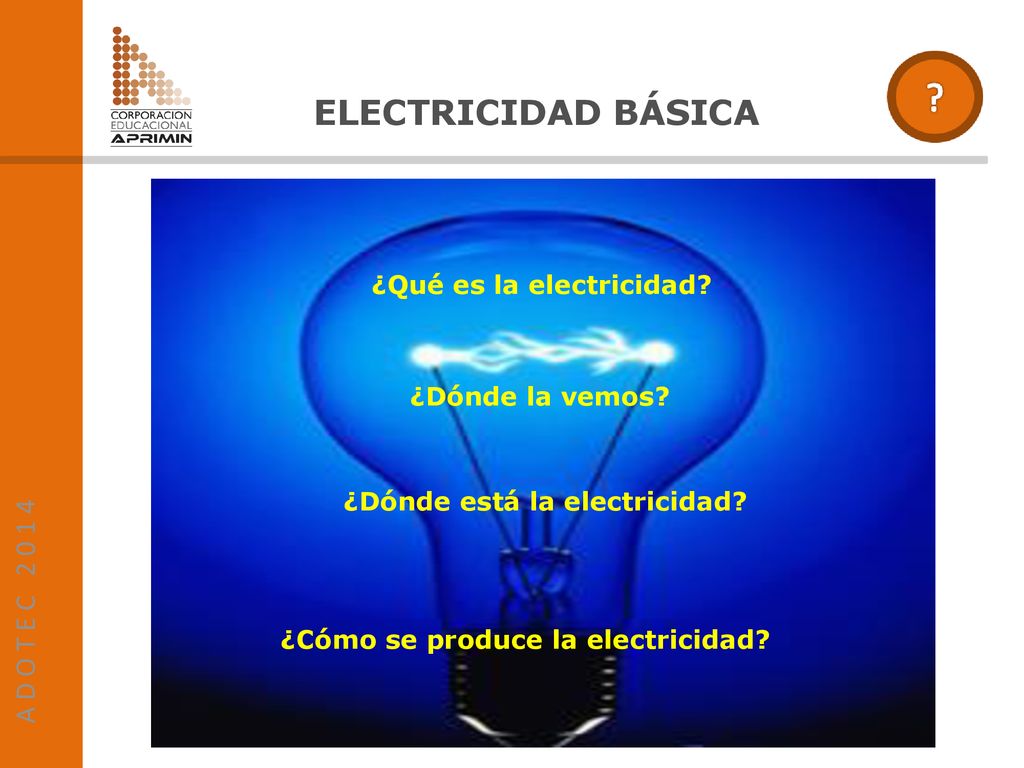 CORPORACION EDUCACIONAL APRIMIN

ELECTRICIDAD BÁSICA

?

¿Qué es la electricidad?

¿Dónde la vemos?

¿Dónde está la electricidad?

¿Cómo se produce la electricidad?

ADOTEC 2014